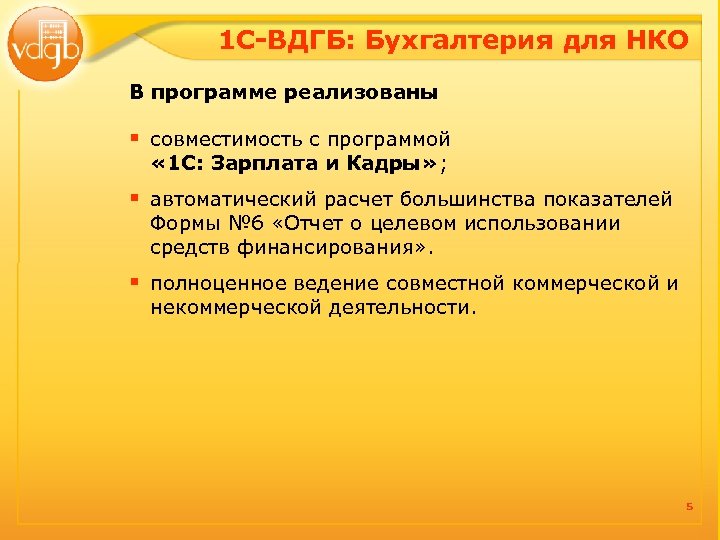 vdgb

1С-ВДГБ: Бухгалтерия для НКО

В программе реализованы

▪ совместимость с программой «1С: Зарплата и Кадры»;

▪ автоматический расчет большинства показателей Формы №6 «Отчет о целевом использовании средств финансирования».

▪ полноценное ведение совместной коммерческой и некоммерческой деятельности.

5